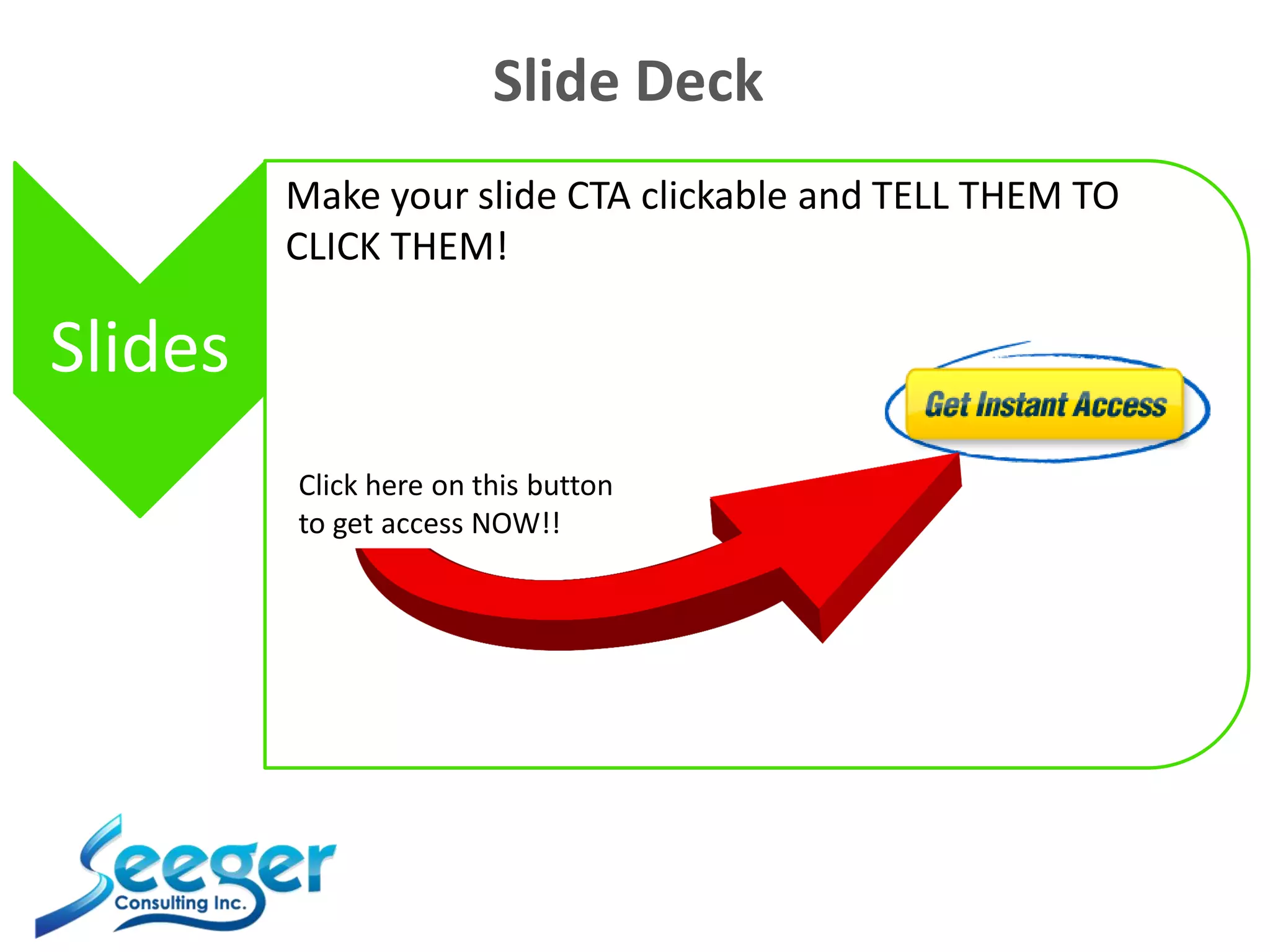 Slide Deck

Slides

Make your slide CTA clickable and TELL THEM TO CLICK THEM!

Get Instant Access

Click here on this button to get access NOW!!

Seeger
Consulting Inc.